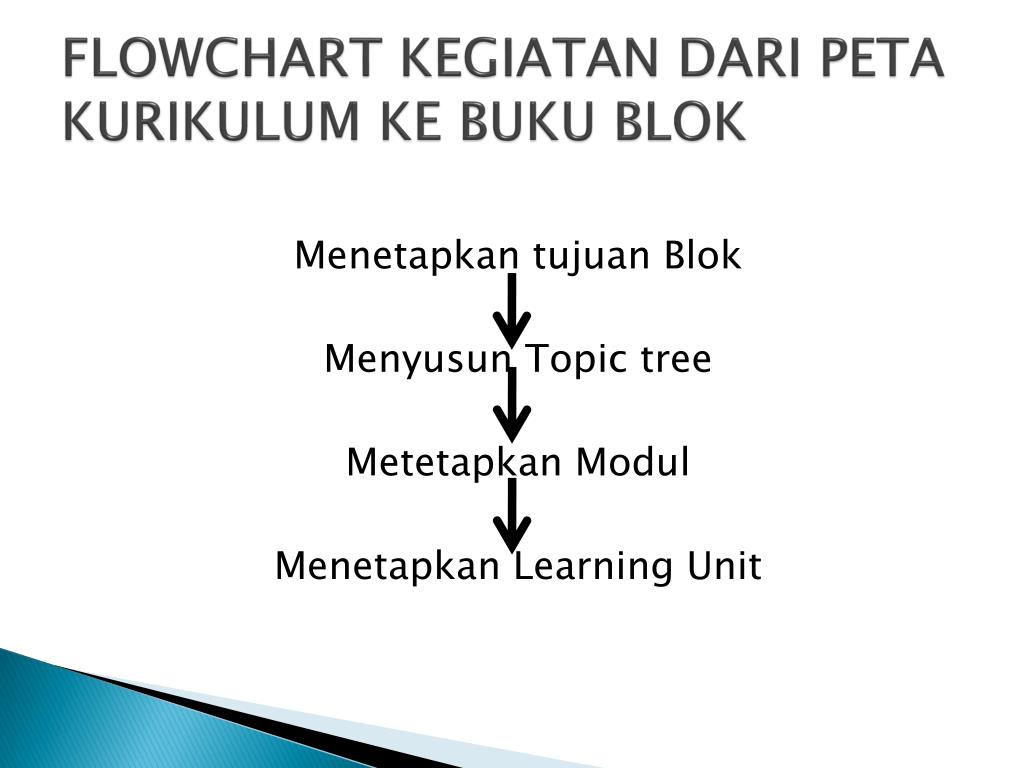 FLOWCHART KEGIATAN DARI PETA KURIKULUM KE BUKU BLOK

Menetapkan tujuan Blok

Menyusun Topic tree

Metetapkan Modul

Menetapkan Learning Unit